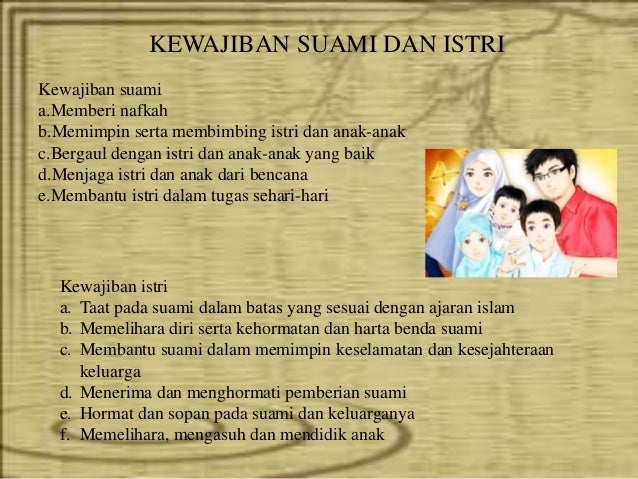 KEWAJIBAN SUAMI DAN ISTRI

Kewajiban suami
a.Memberi nafkah
b.Memimpin serta membimbing istri dan anak-anak
c.Bergaul dengan istri dan anak-anak yang baik
d.Menjaga istri dan anak dari bencana
e.Membantu istri dalam tugas sehari-hari

Kewajiban istri
a. Taat pada suami dalam batas yang sesuai dengan ajaran islam
b. Memelihara diri serta kehormatan dan harta benda suami
c. Membantu suami dalam memimpin keselamatan dan kesejahteraan keluarga
d. Menerima dan menghormati pemberian suami
e. Hormat dan sopan pada suami dan keluarganya
f. Memelihara, mengasuh dan mendidik anak